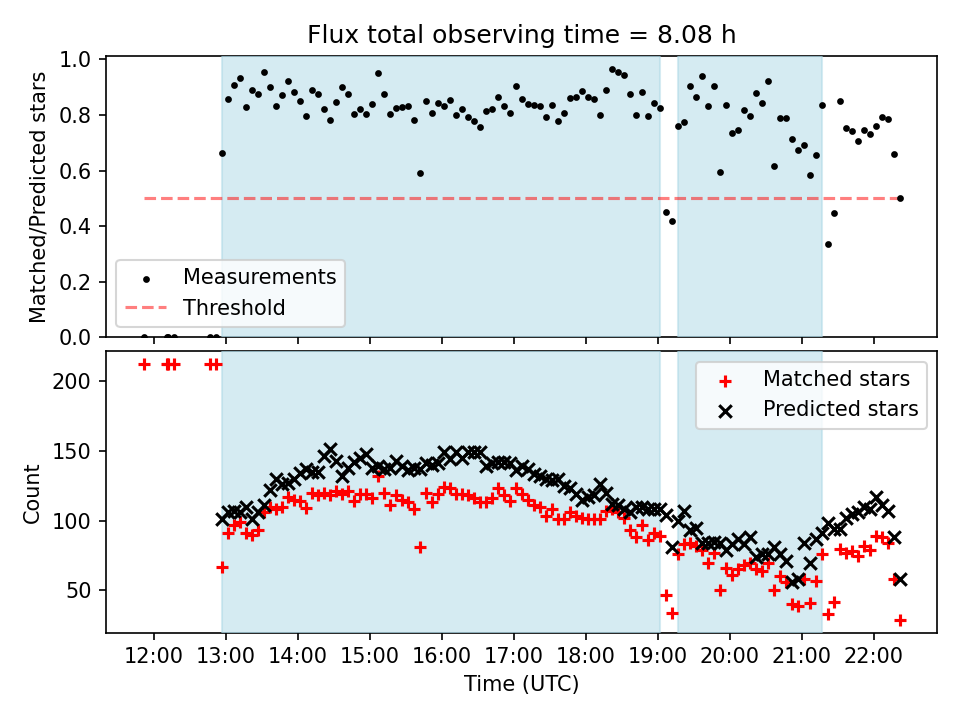 Flux total observing time = 8.08 h

Matched/Predicted stars

1.0
0.8
0.6
0.4
0.2
0.0

Measurements
Threshold

Count

200
150
100
50

Matched stars
Predicted stars

12:00 13:00 14:00 15:00 16:00 17:00 18:00 19:00 20:00 21:00 22:00

Time (UTC)